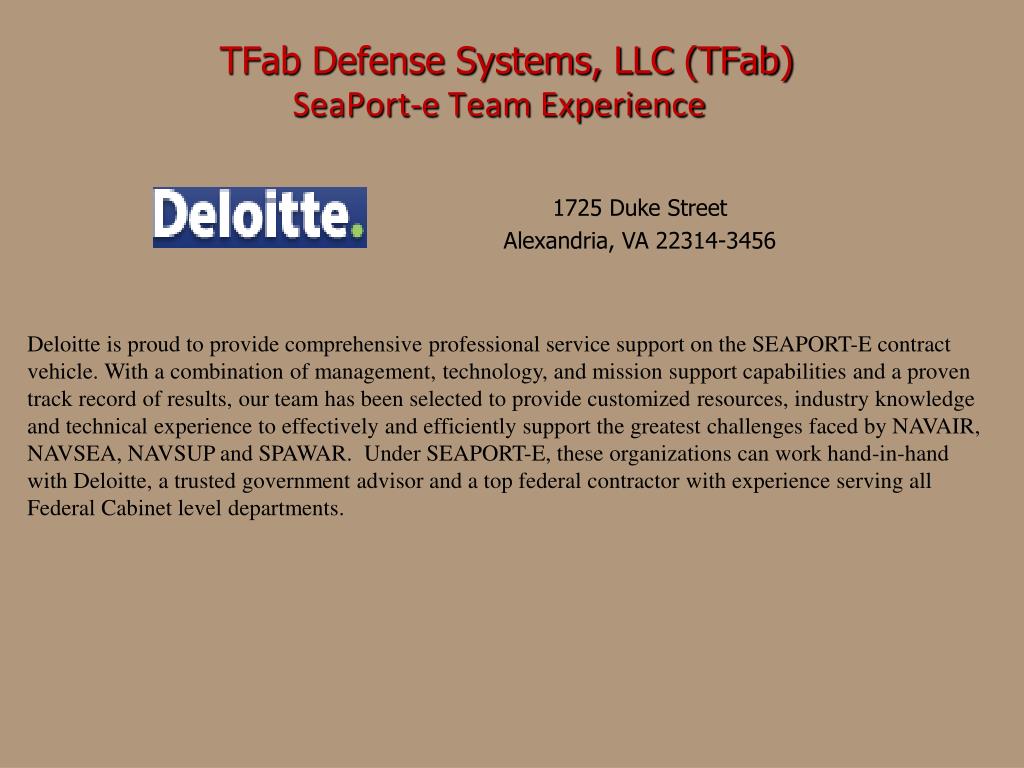 TFab Defense Systems, LLC (TFab)
SeaPort-e Team Experience

Deloitte.

1725 Duke Street
Alexandria, VA 22314-3456

Deloitte is proud to provide comprehensive professional service support on the SEAPORT-E contract vehicle. With a combination of management, technology, and mission support capabilities and a proven track record of results, our team has been selected to provide customized resources, industry knowledge and technical experience to effectively and efficiently support the greatest challenges faced by NAVAIR, NAVSEA, NAVSUP and SPAWAR. Under SEAPORT-E, these organizations can work hand-in-hand with Deloitte, a trusted government advisor and a top federal contractor with experience serving all Federal Cabinet level departments.